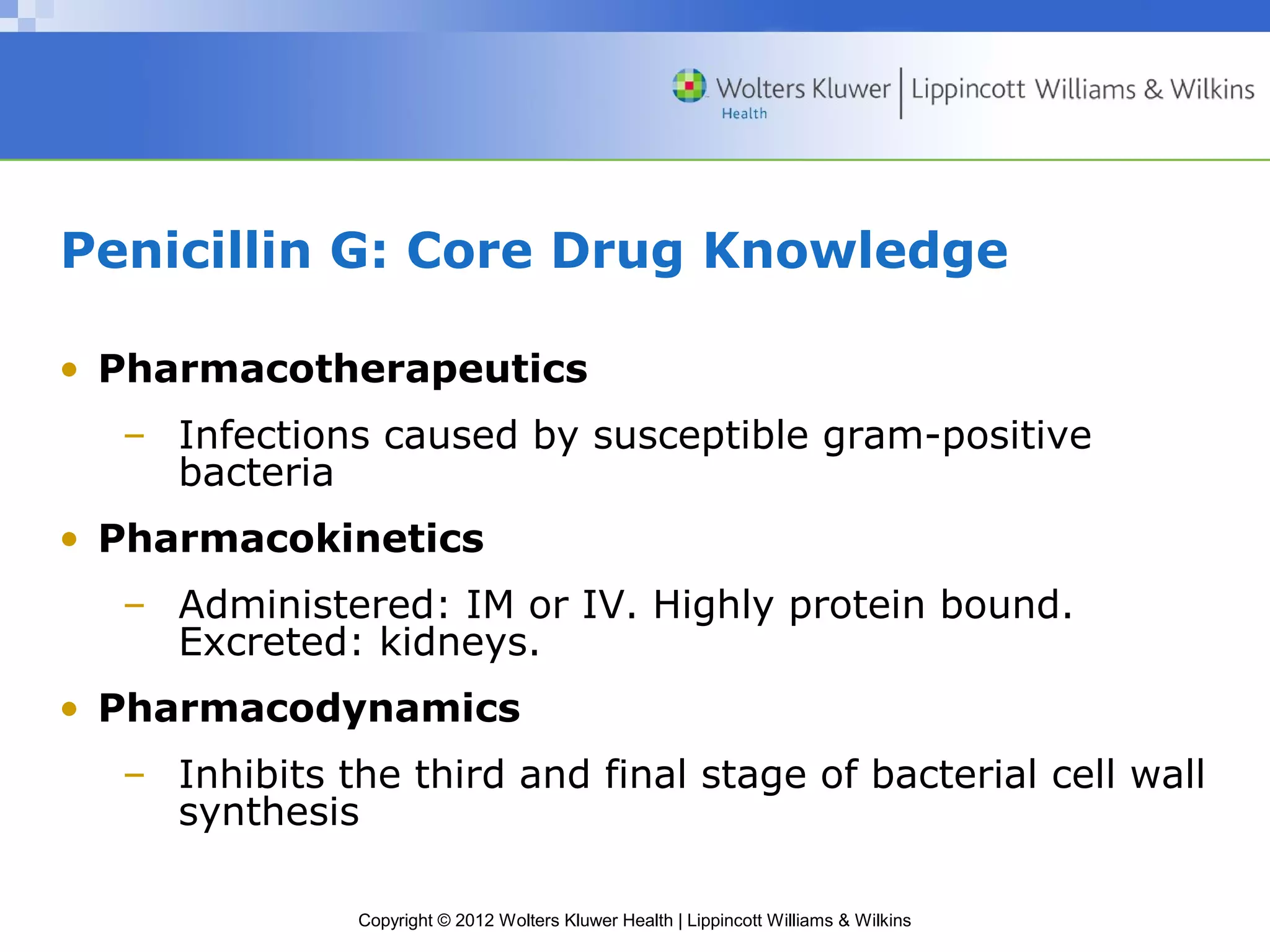 Wolters Kluwer Health | Lippincott Williams & Wilkins

Penicillin G: Core Drug Knowledge

• Pharmacotherapeutics
– Infections caused by susceptible gram-positive bacteria

• Pharmacokinetics
– Administered: IM or IV. Highly protein bound. Excreted: kidneys.

• Pharmacodynamics
– Inhibits the third and final stage of bacterial cell wall synthesis

Copyright © 2012 Wolters Kluwer Health | Lippincott Williams & Wilkins